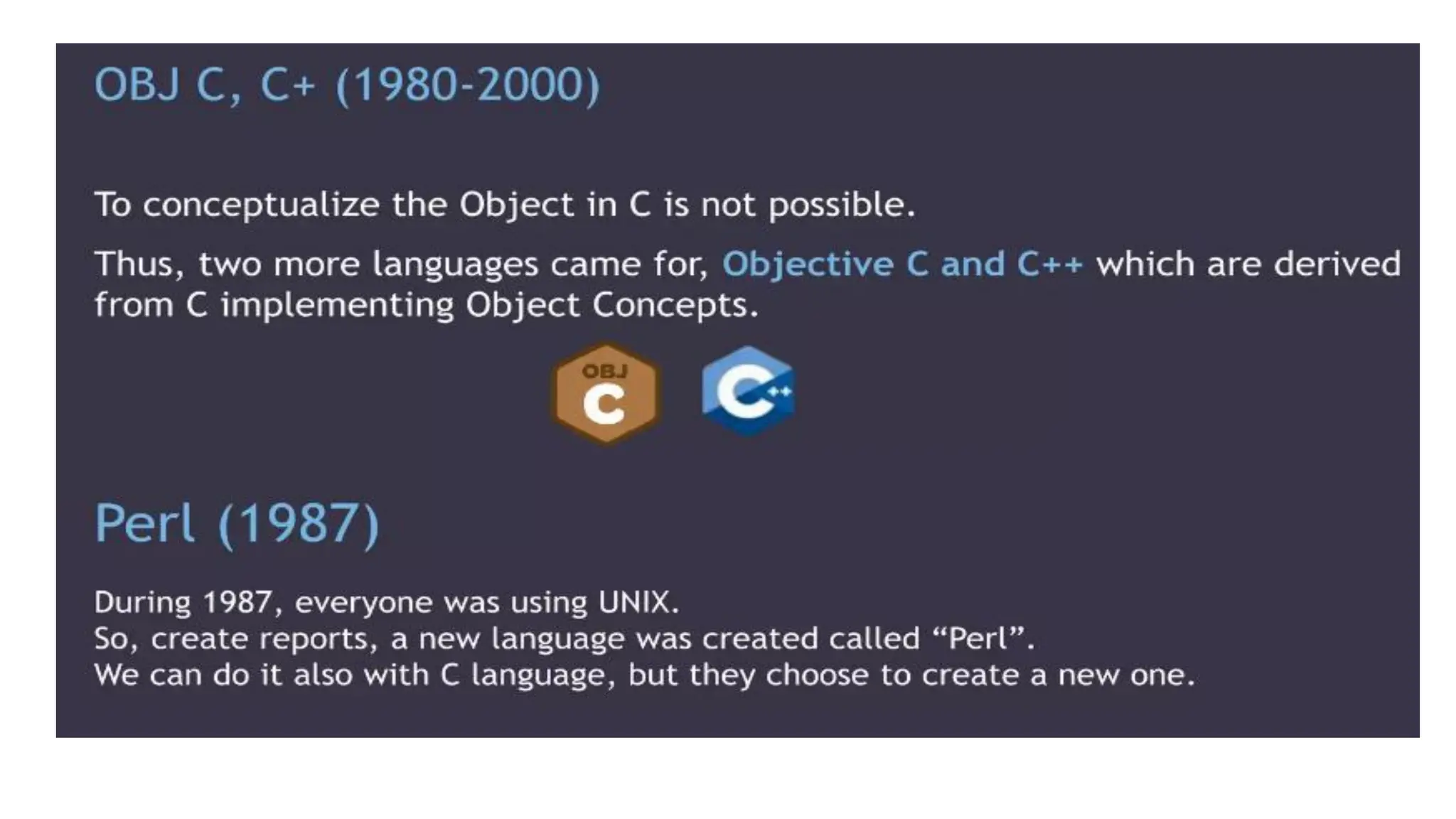 OBJ C, C+ (1980-2000)

To conceptualize the Object in C is not possible.

Thus, two more languages came for, Objective C and C++ which are derived from C implementing Object Concepts.

OBJ C

C++

Perl (1987)

During 1987, everyone was using UNIX.
So, create reports, a new language was created called “Perl”.
We can do it also with C language, but they choose to create a new one.